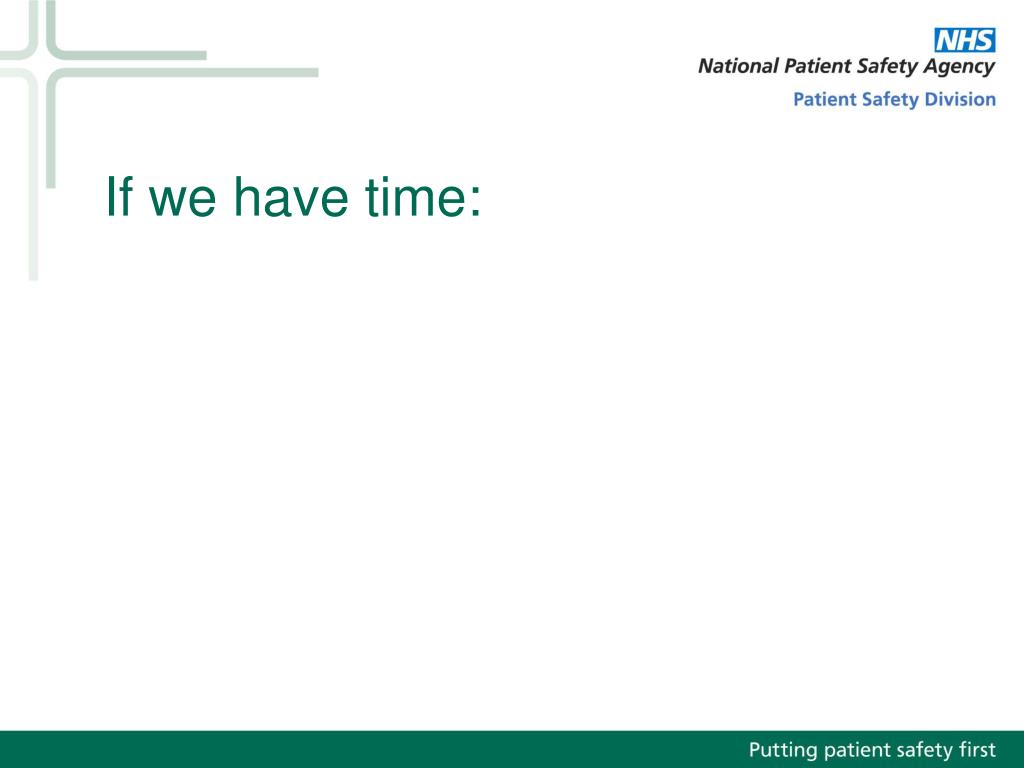 NHS
National Patient Safety Agency
Patient Safety Division

If we have time:

Putting patient safety first